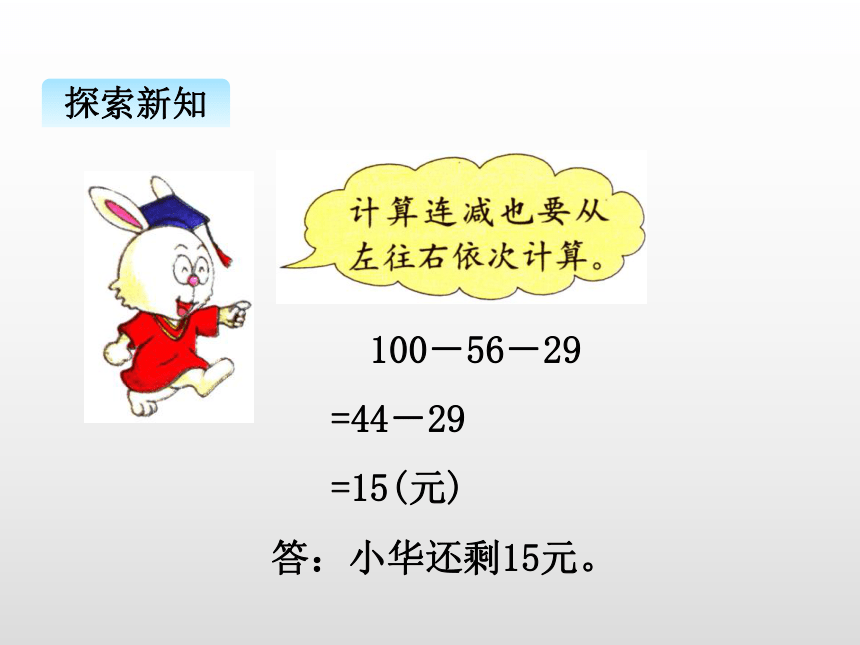 探索新知

计算连减也要从左往右依次计算。

$100-56-29$

$=44-29$

$=15$(元)

答：小华还剩15元。